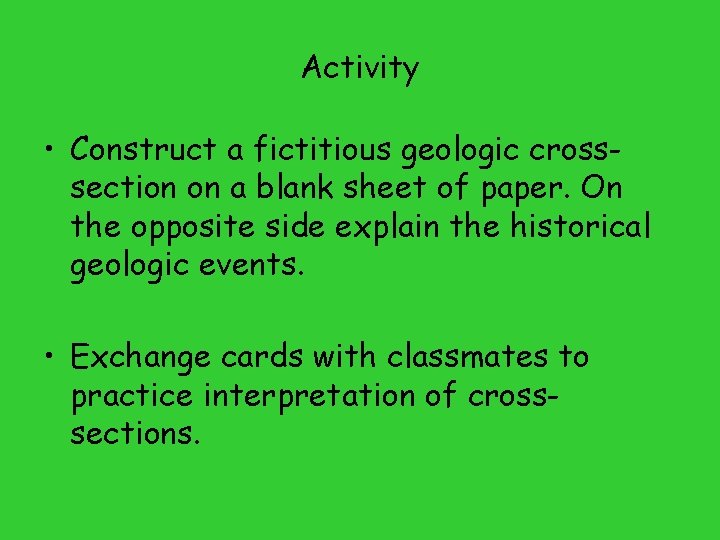 Activity

• Construct a fictitious geologic cross-section on a blank sheet of paper. On the opposite side explain the historical geologic events.

• Exchange cards with classmates to practice interpretation of cross-sections.